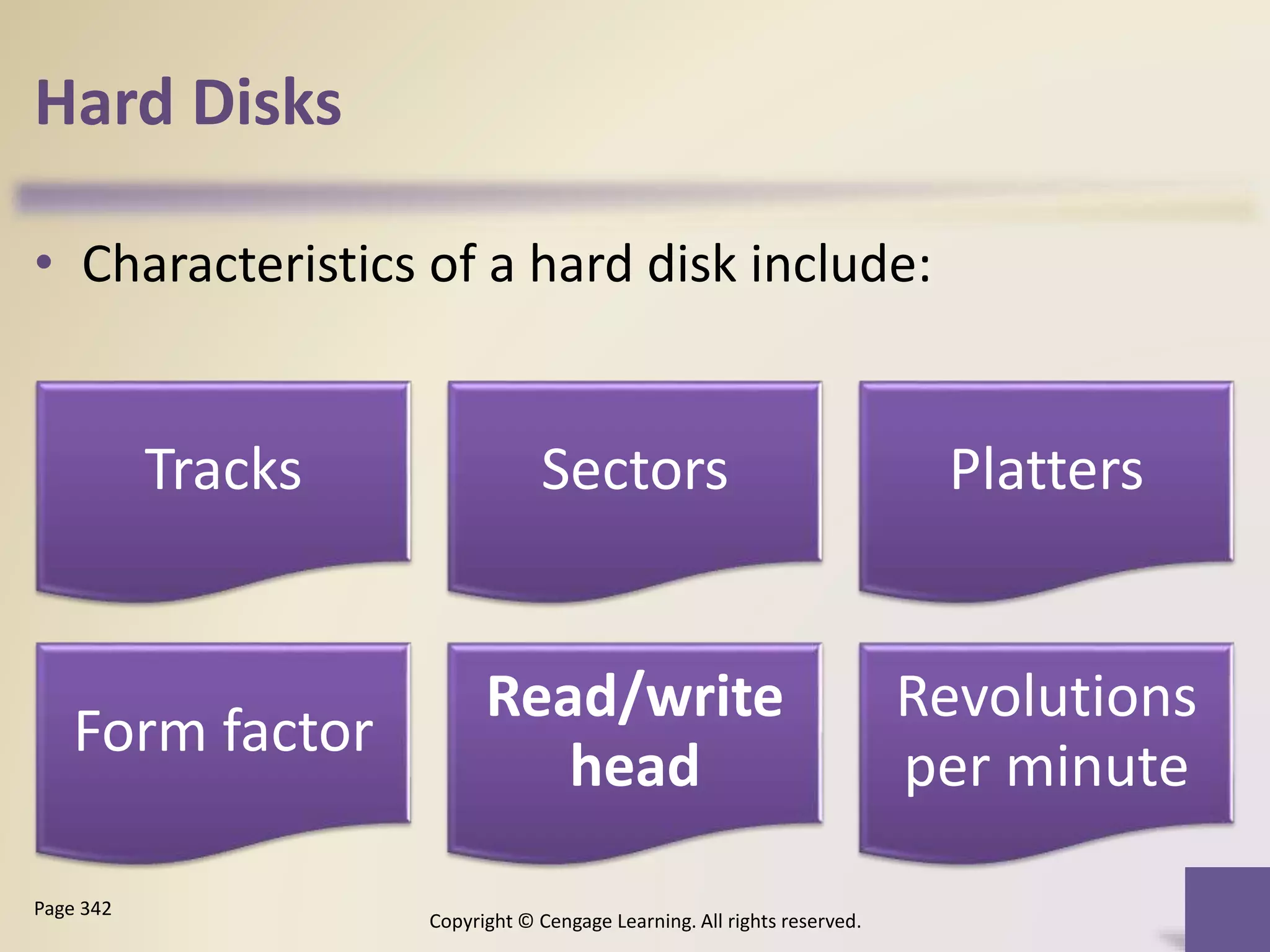 Hard Disks

• Characteristics of a hard disk include:

Tracks

Sectors

Platters

Form factor

Read/write head

Revolutions per minute

Page 342

Copyright © Cengage Learning. All rights reserved.